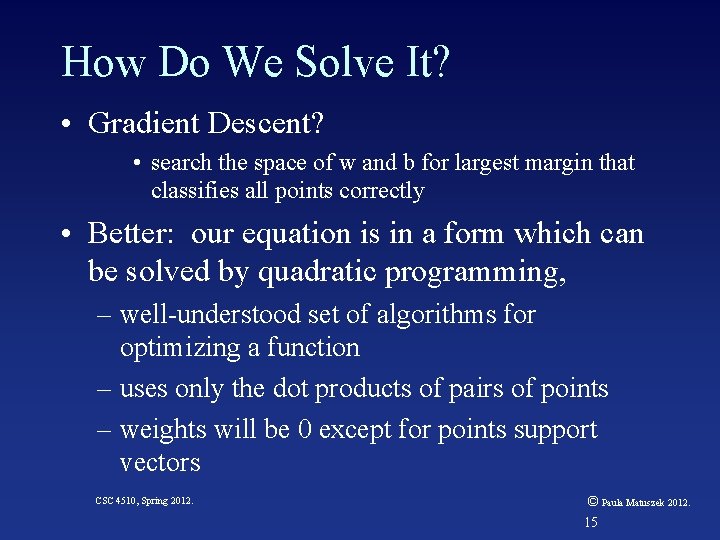 How Do We Solve It?

• Gradient Descent?

• search the space of w and b for largest margin that classifies all points correctly

• Better: our equation is in a form which can be solved by quadratic programming,

– well-understood set of algorithms for optimizing a function

– uses only the dot products of pairs of points

– weights will be 0 except for points support vectors

CSC 4510, Spring 2012.

© Paula Matuszek 2012.

15